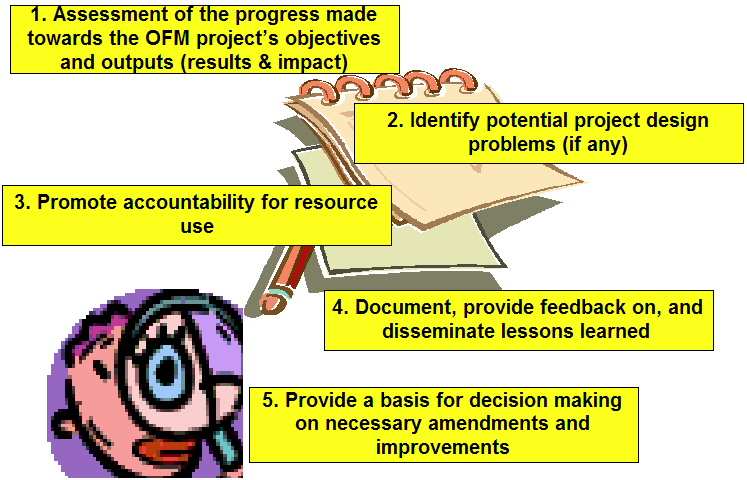 1. Assessment of the progress made towards the OFM project's objectives and outputs (results & impact)

2. Identify potential project design problems (if any)

3. Promote accountability for resource use

4. Document, provide feedback on, and disseminate lessons learned

5. Provide a basis for decision making on necessary amendments and improvements